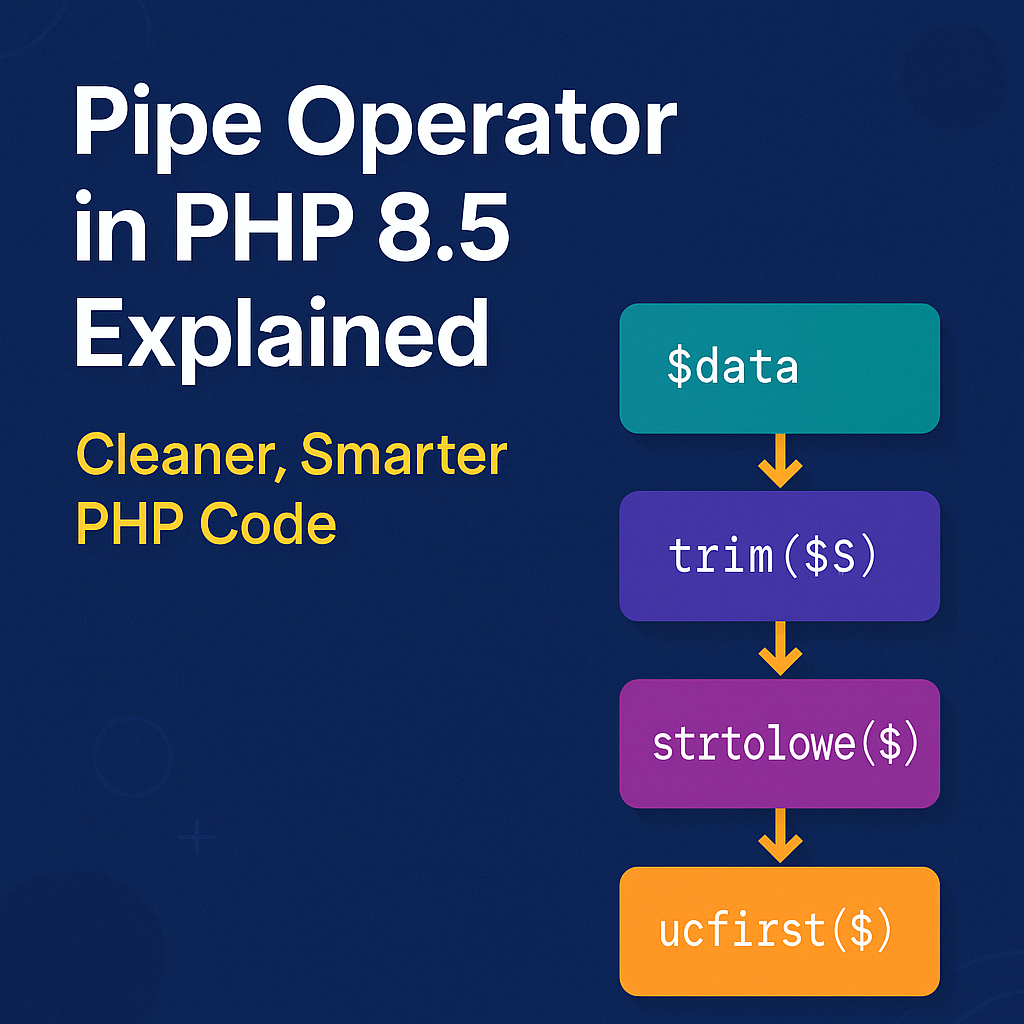 Pipe Operator in PHP 8.5 Explained

Cleaner, Smarter PHP Code

$data

trim($S)

strtolowe($)

ucfirst($)